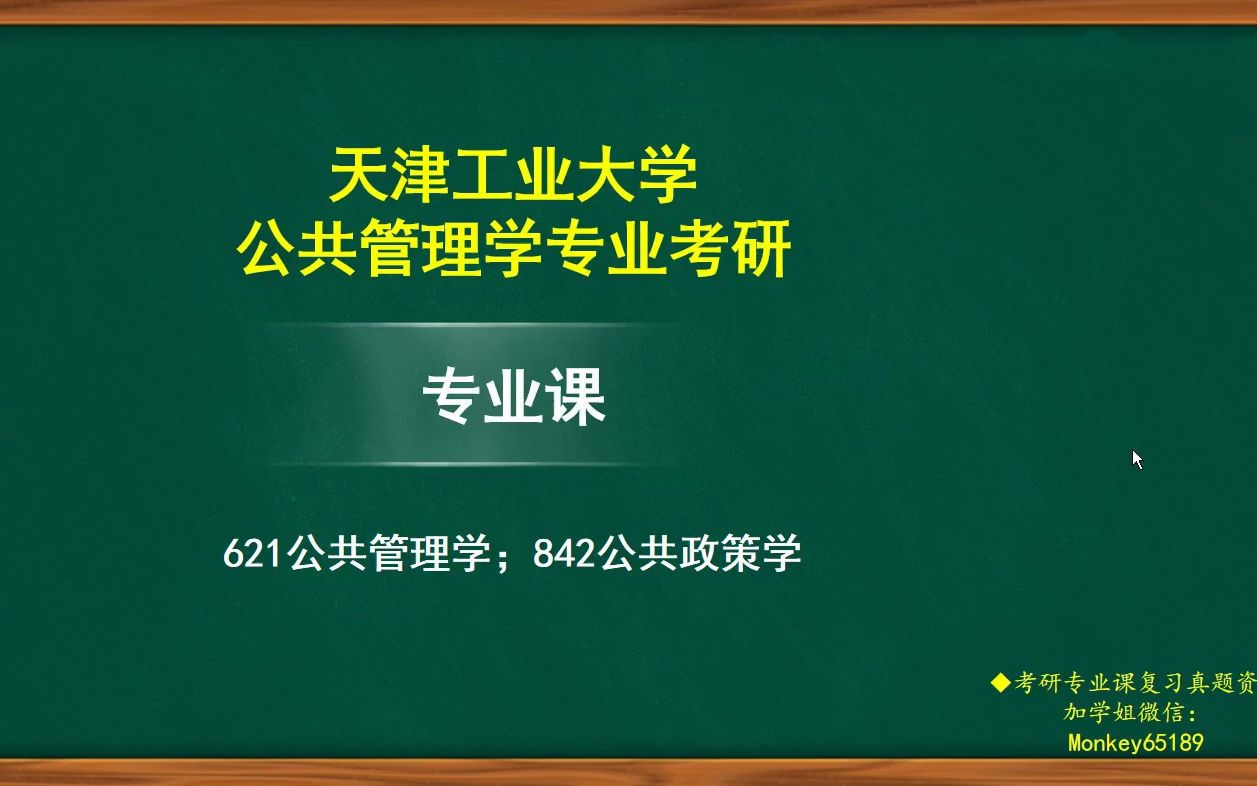 天津工业大学
公共管理学专业考研

专业课

621公共管理学；842公共政策学

◆考研专业课复习真题资
加学姐微信：
Monkey65189